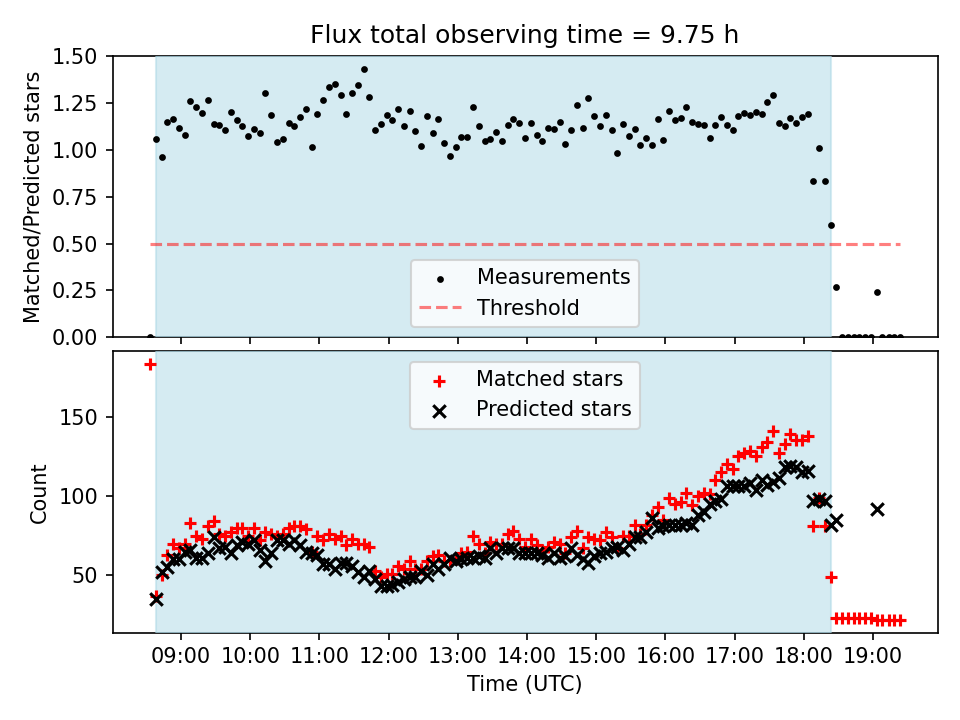 Flux total observing time = 9.75 h

Matched/Predicted stars

1.50
1.25
1.00
0.75
0.50
0.25
0.00

Measurements
Threshold

Count

150
100
50

Matched stars
Predicted stars

09:00 10:00 11:00 12:00 13:00 14:00 15:00 16:00 17:00 18:00 19:00

Time (UTC)